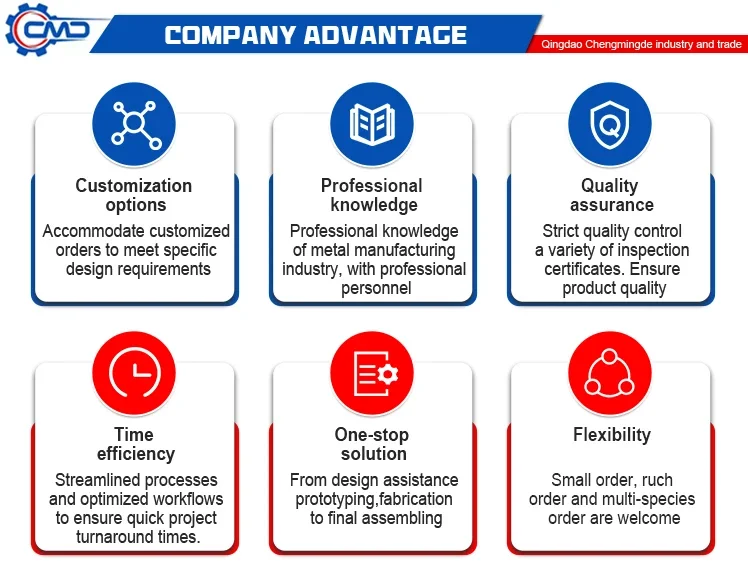 CMD

COMPANY ADVANTAGE

Qingdao Chengmingde industry and trade

Customization options

Accommodate customized orders to meet specific design requirements

Professional knowledge

Professional knowledge of metal manufacturing industry, with professional personnel

Quality assurance

Strict quality control a variety of inspection certificates. Ensure product quality

Time efficiency

Streamlined processes and optimized workflows to ensure quick project turnaround times.

One-stop solution

From design assistance prototyping,fabrication to final assembling

Flexibility

Small order, ruch order and multi-species order are welcome